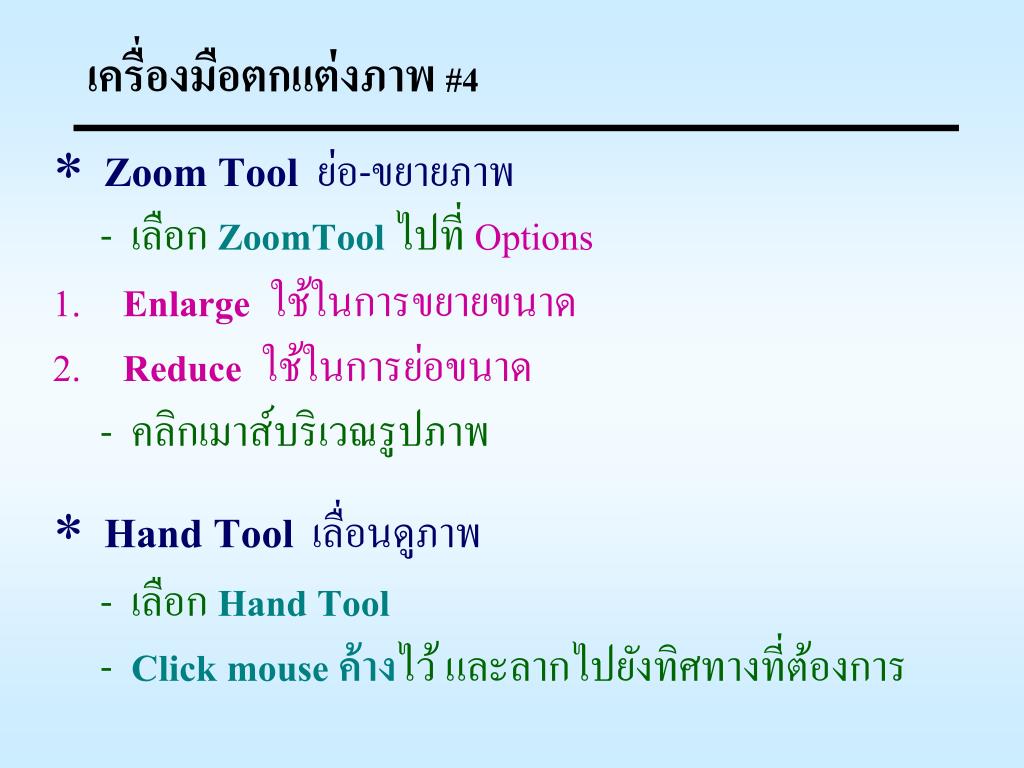 เครื่องมือตกแต่งภาพ #4

* Zoom Tool ย่อ-ขยายภาพ

- เลือก ZoomTool ไปที่ Options

1. Enlarge ใช้ในการขยายขนาด

2. Reduce ใช้ในการย่อขนาด

- คลิกเมาส์บริเวณรูปภาพ

* Hand Tool เลื่อนดูภาพ

- เลือก Hand Tool

- Click mouse ค้างไว้ และลากไปยังทิศทางที่ต้องการ